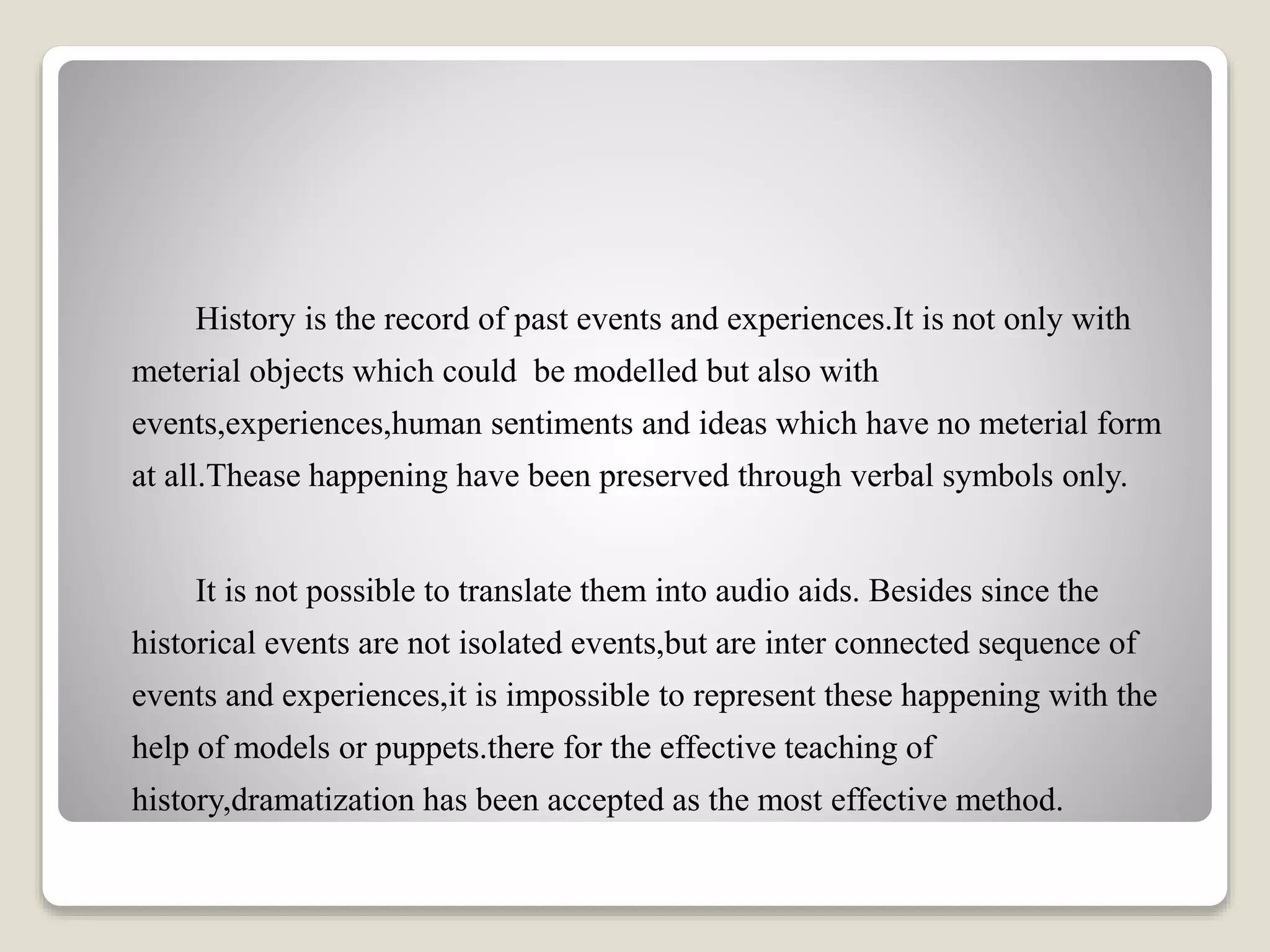 History is the record of past events and experiences.It is not only with meterial objects which could  be modelled but also with events,experiences,human sentiments and ideas which have no meterial form at all.Thease happening have been preserved through verbal symbols only.

It is not possible to translate them into audio aids. Besides since the historical events are not isolated events,but are inter connected sequence of events and experiences,it is impossible to represent these happening with the help of models or puppets.there for the effective teaching of history,dramatization has been accepted as the most effective method.